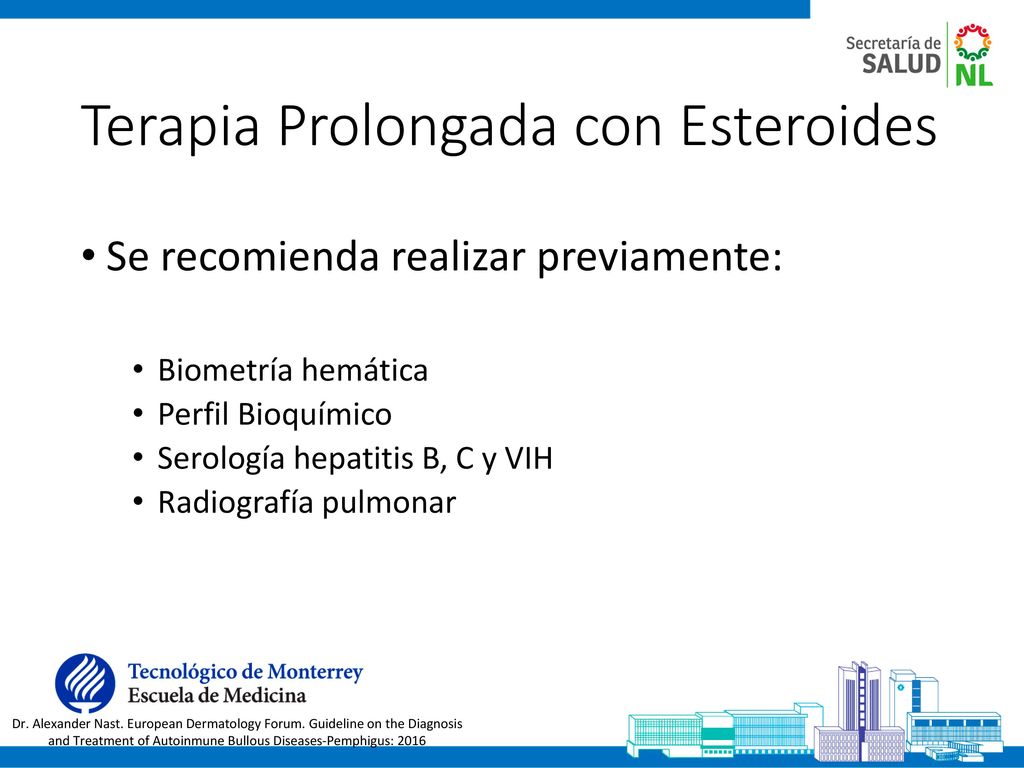 Secretaría de SALUD NL

Terapia Prolongada con Esteroides

• Se recomienda realizar previamente:

• Biometría hemática
• Perfil Bioquímico
• Serología hepatitis B, C y VIH
• Radiografía pulmonar

Tecnológico de Monterrey
Escuela de Medicina

Dr. Alexander Nast. European Dermatology Forum. Guideline on the Diagnosis and Treatment of Autoinmune Bullous Diseases-Pemphigus: 2016